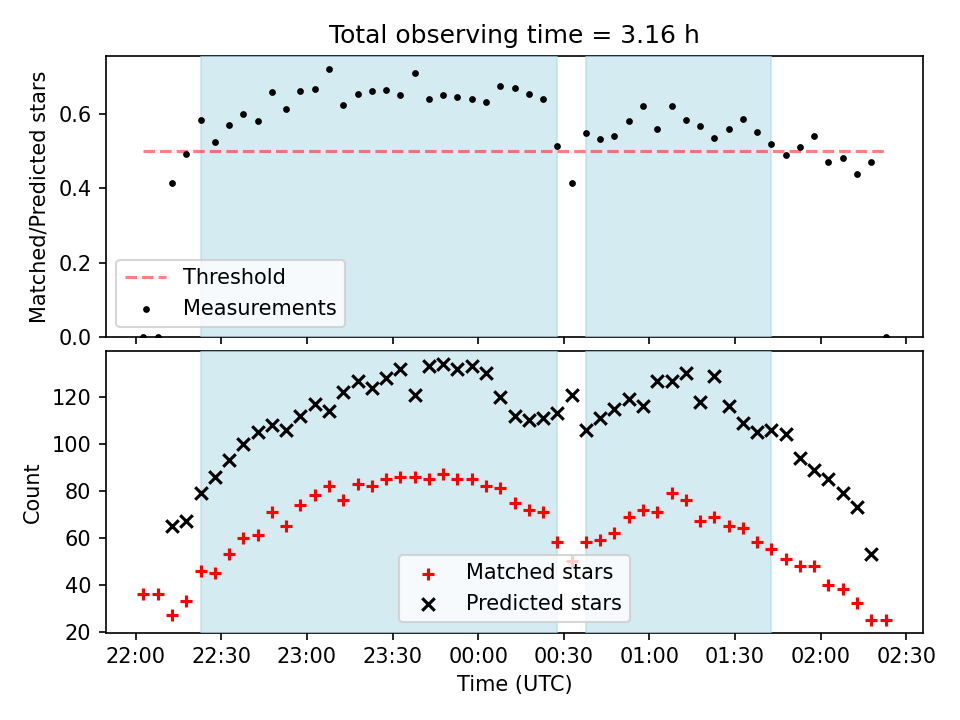 Total observing time = 3.16 h

Matched/Predicted stars

0.6
0.4
0.2
0.0

Threshold
Measurements

Count

120
100
80
60
40
20

Matched stars
Predicted stars

22:00 22:30 23:00 23:30 00:00 00:30 01:00 01:30 02:00 02:30

Time (UTC)